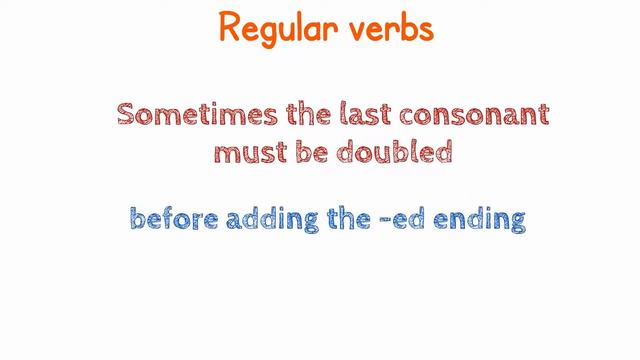 Regular verbs

Sometimes the last consonant must be doubled

before adding the -ed ending